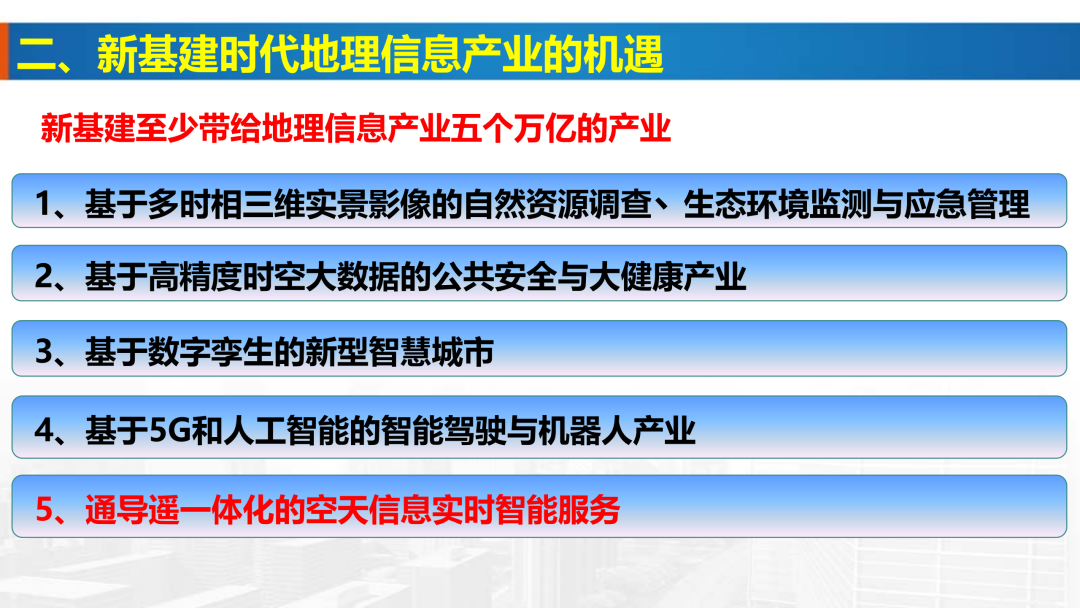 二、新基建时代地理信息产业的机遇

新基建至少带给地理信息产业五个万亿的产业

1、基于多时相三维实景影像的自然资源调查、生态环境监测与应急管理

2、基于高精度时空大数据的公共安全与大健康产业

3、基于数字孪生的新型智慧城市

4、基于5G和人工智能的智能驾驶与机器人产业

5、通导遥一体化的空天信息实时智能服务